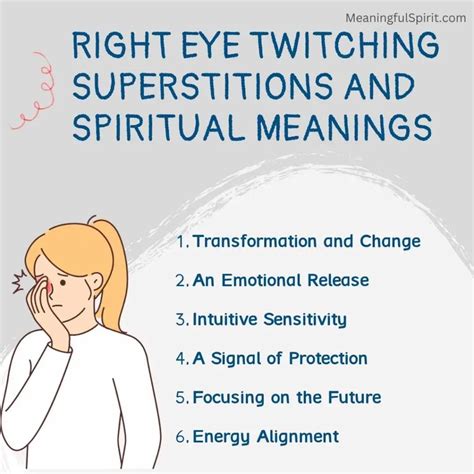 MeaningfulSpirit.com

RIGHT EYE TWITCHING SUPERSTITIONS AND SPIRITUAL MEANINGS

1. Transformation and Change
2. An Emotional Release
3. Intuitive Sensitivity
4. A Signal of Protection
5. Focusing on the Future
6. Energy Alignment